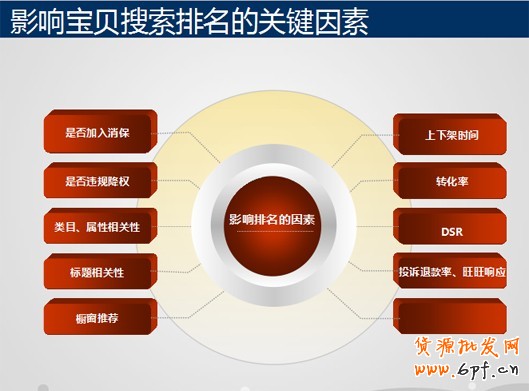 影响宝贝搜索排名的关键因素

是否加入消保

是否违规降权

类目、属性相关性

标题相关性

橱窗推荐

影响排名的因素

上下架时间

转化率

DSR

投诉退款率、旺旺响应

货源批发网
www.6pf.cn